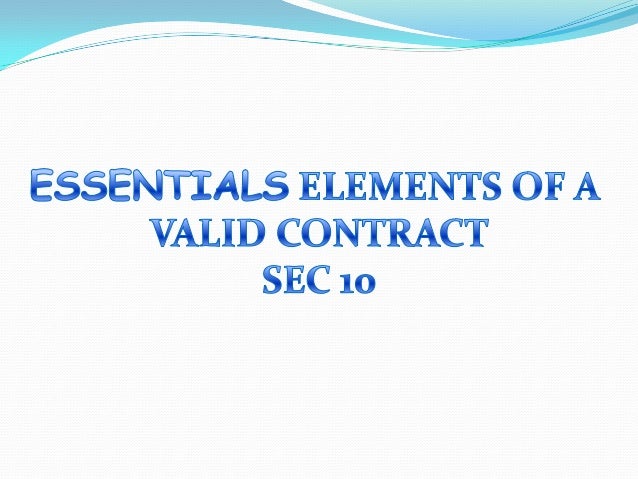 ESSENTIALS ELEMENTS OF A VALID CONTRACT
SEC 10